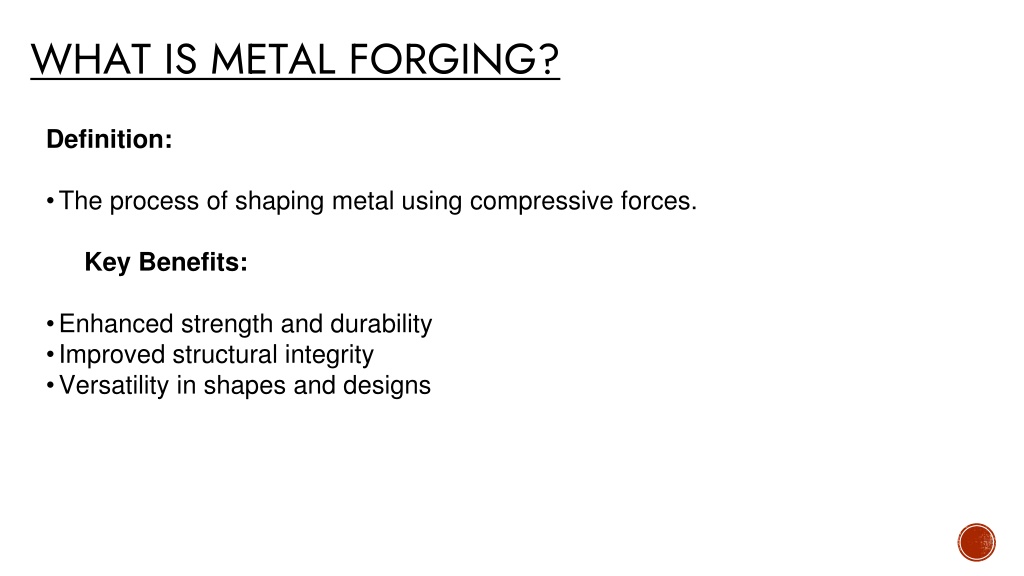 WHAT IS METAL FORGING?

Definition:

• The process of shaping metal using compressive forces.

Key Benefits:

• Enhanced strength and durability
• Improved structural integrity
• Versatility in shapes and designs